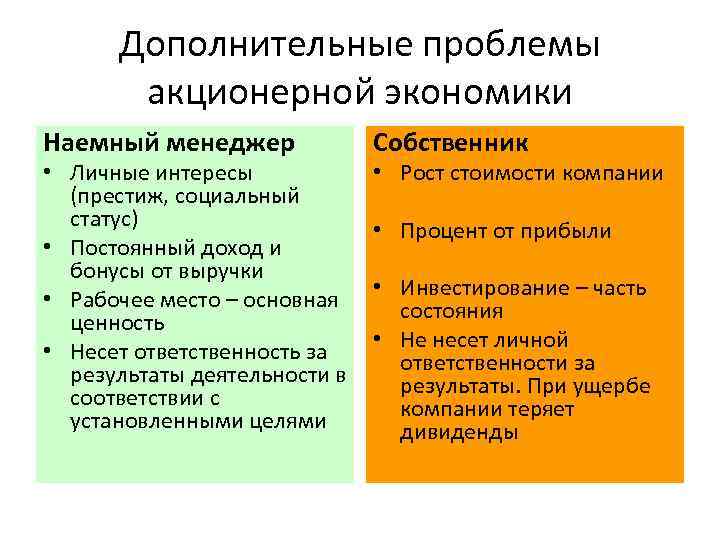 Дополнительные проблемы акционерной экономики

Наемный менеджер
• Личные интересы (престиж, социальный статус)
• Постоянный доход и бонусы от выручки
• Рабочее место – основная ценность
• Несет ответственность за результаты деятельности в соответствии с установленными целями

Собственник
• Рост стоимости компании
• Процент от прибыли
• Инвестирование – часть состояния
• Не несет личной ответственности за результаты. При ущербе компании теряет дивиденды